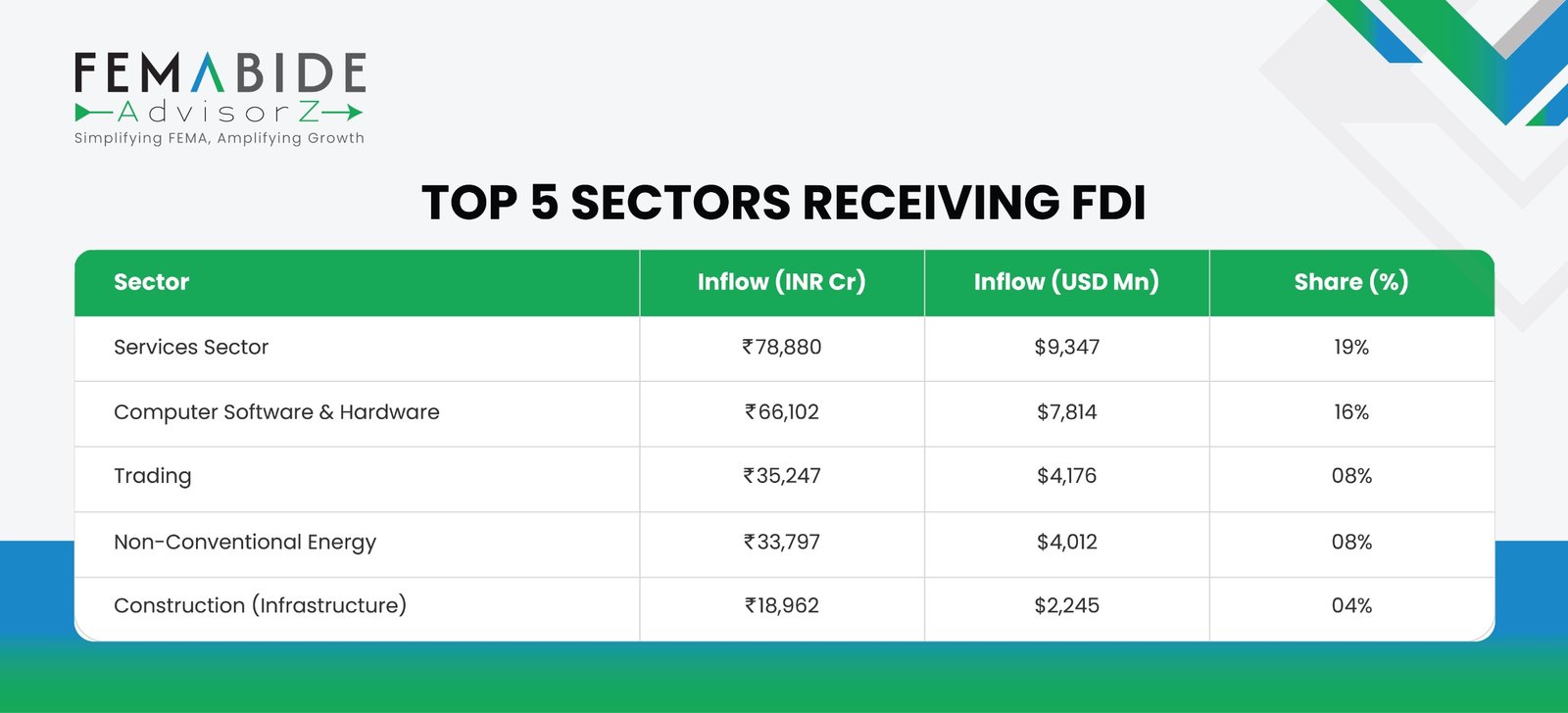 FEMABIDE
AdvisorZ
Simplifying FEMA, Amplifying Growth

TOP 5 SECTORS RECEIVING FDI

| Sector | Inflow (INR Cr) | Inflow (USD Mn) | Share (%) |
|---|---|---|---|
| Services Sector | ₹78,880 | $9,347 | 19% |
| Computer Software & Hardware | ₹66,102 | $7,814 | 16% |
| Trading | ₹35,247 | $4,176 | 08% |
| Non-Conventional Energy | ₹33,797 | $4,012 | 08% |
| Construction (Infrastructure) | ₹18,962 | $2,245 | 04% |